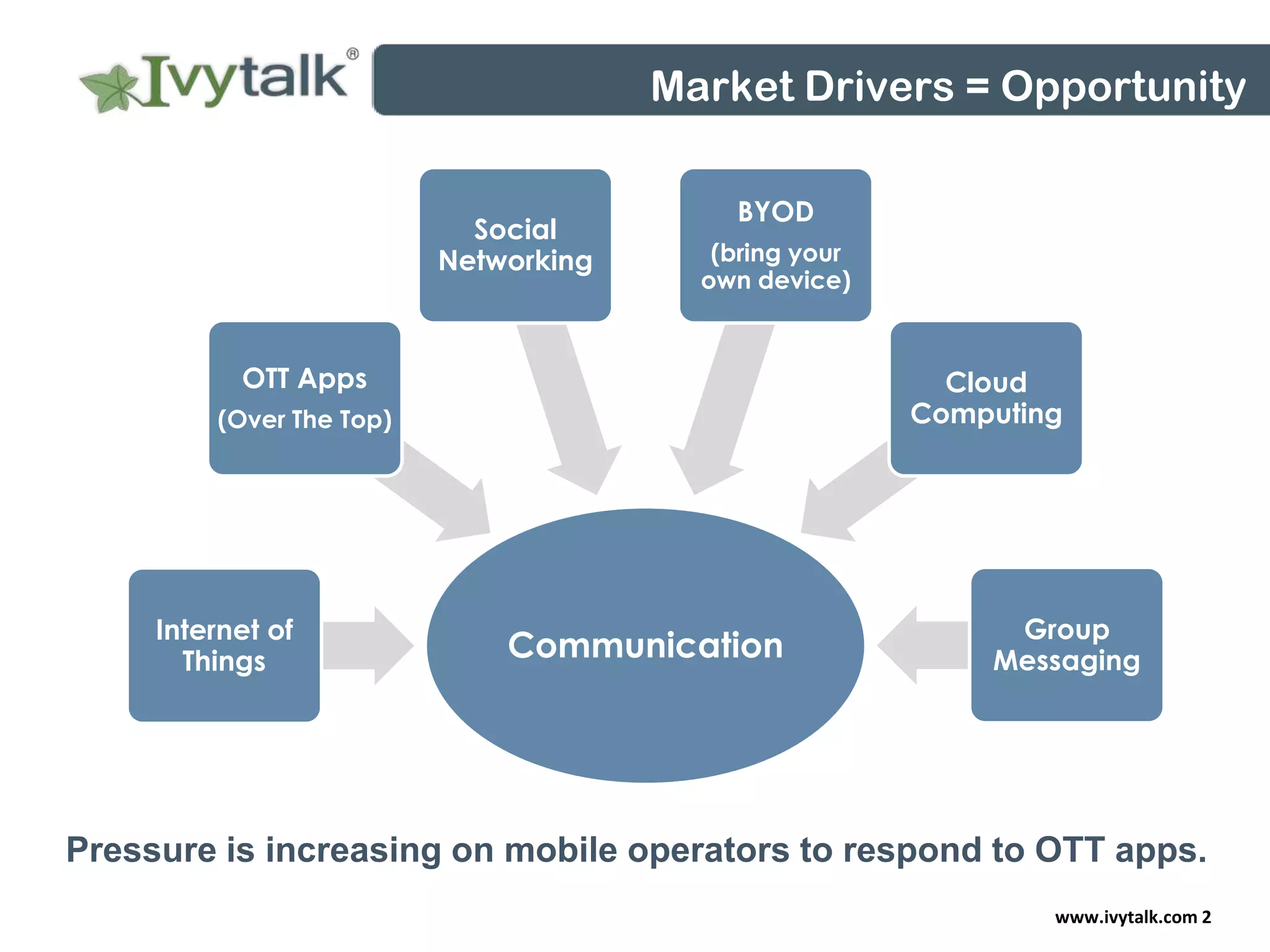 Ivytalk®

Market Drivers = Opportunity

Social Networking

BYOD

(bring your own device)

OTT Apps

(Over The Top)

Cloud Computing

Internet of Things

Communication

Group Messaging

Pressure is increasing on mobile operators to respond to OTT apps.

www.ivytalk.com 2